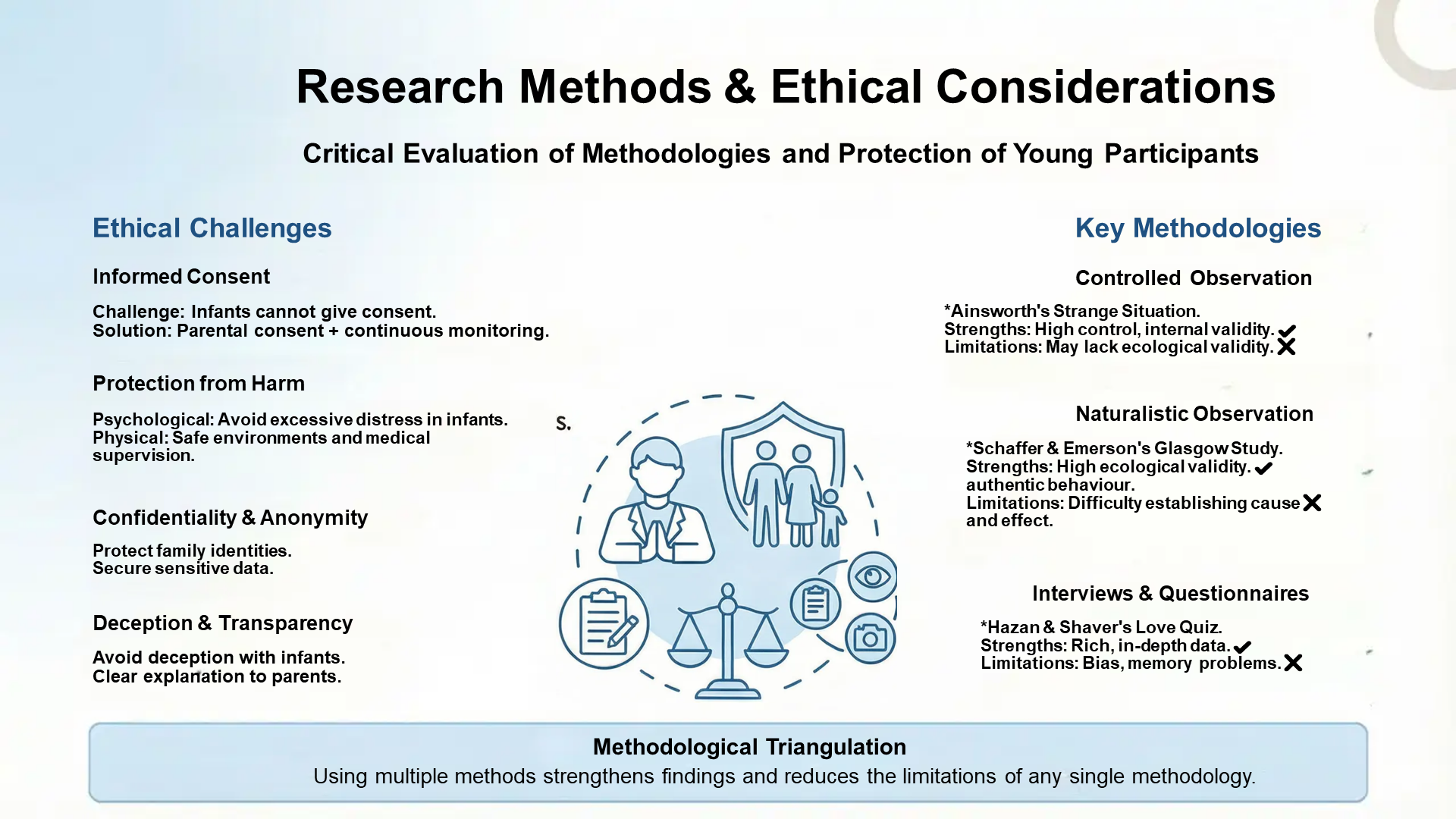 Research Methods & Ethical Considerations

Critical Evaluation of Methodologies and Protection of Young Participants

Ethical Challenges

Informed Consent

Challenge: Infants cannot give consent.
Solution: Parental consent + continuous monitoring.

Protection from Harm

Psychological: Avoid excessive distress in infants.
Physical: Safe environments and medical supervision.

Confidentiality & Anonymity

Protect family identities.
Secure sensitive data.

Deception & Transparency

Avoid deception with infants.
Clear explanation to parents.

S.

Key Methodologies

Controlled Observation

*Ainsworth's Strange Situation.
Strengths: High control, internal validity. ✔
Limitations: May lack ecological validity. ✖

Naturalistic Observation

*Schaffer & Emerson's Glasgow Study.
Strengths: High ecological validity. ✔ authentic behaviour.
Limitations: Difficulty establishing cause ✖ and effect.

Interviews & Questionnaires

*Hazan & Shaver's Love Quiz.
Strengths: Rich, in-depth data. ✔
Limitations: Bias, memory problems. ✖

Methodological Triangulation
Using multiple methods strengthens findings and reduces the limitations of any single methodology.